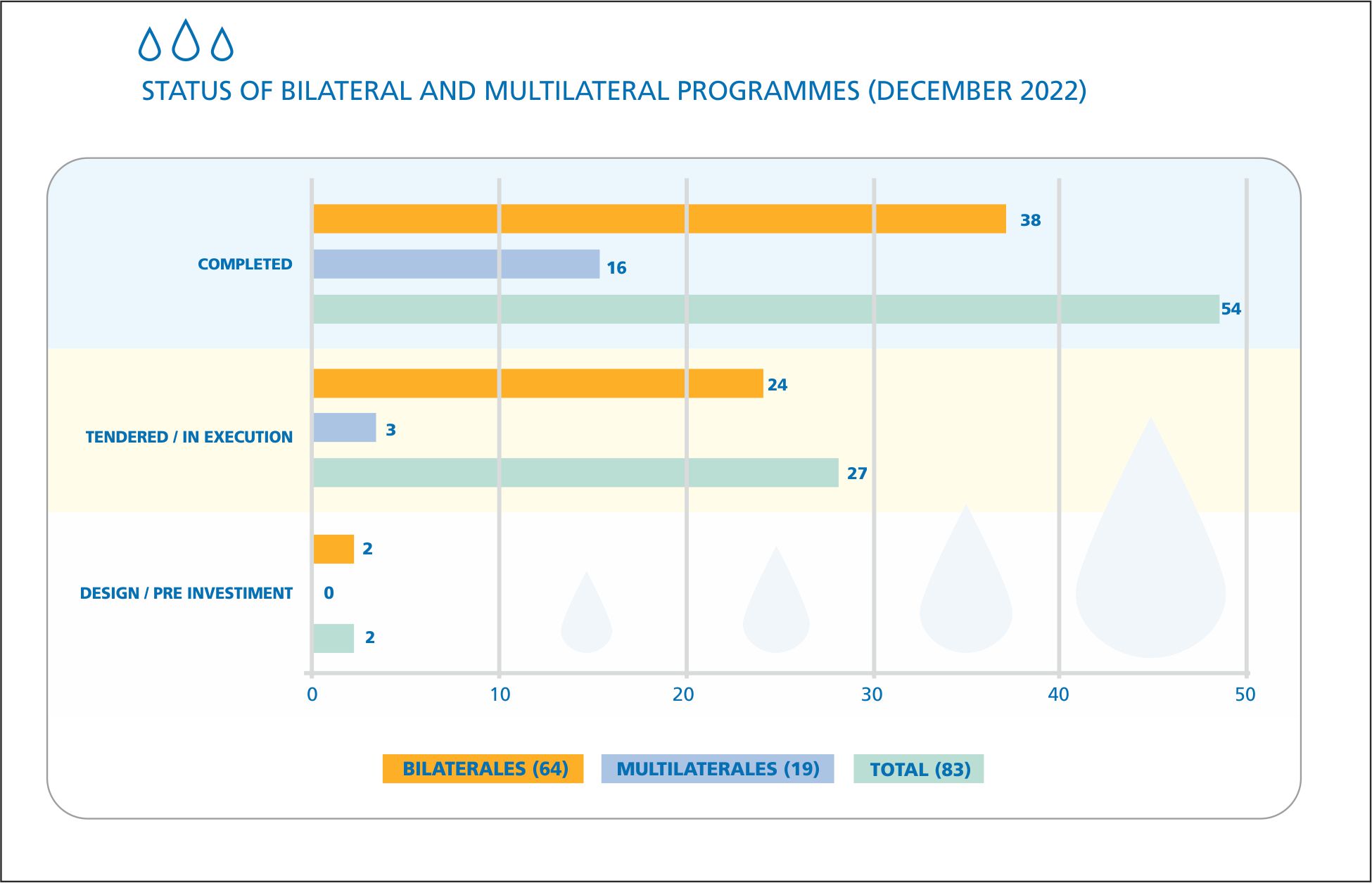 STATUS OF BILATERAL AND MULTILATERAL PROGRAMMES (DECEMBER 2022)

COMPLETED
38
16
54

TENDERED / IN EXECUTION
24
3
27

DESIGN / PRE INVESTIMENT
2
0
2

0 10 20 30 40 50

BILATERALES (64) MULTILATERALES (19) TOTAL (83)